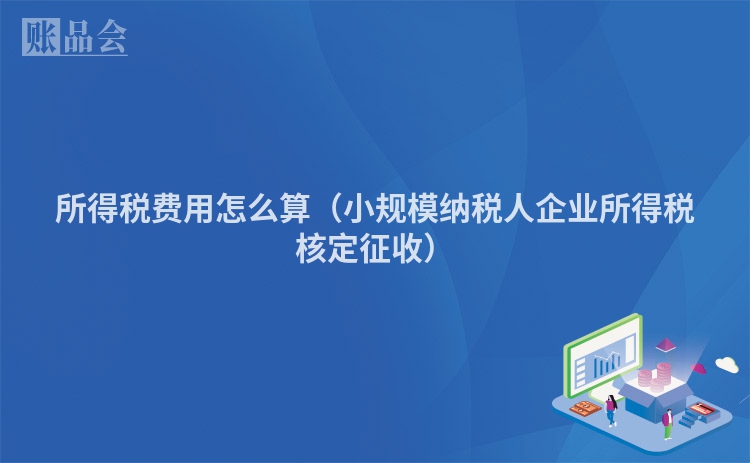 账品会

所得税费用怎么算（小规模纳税人企业所得税核定征收）